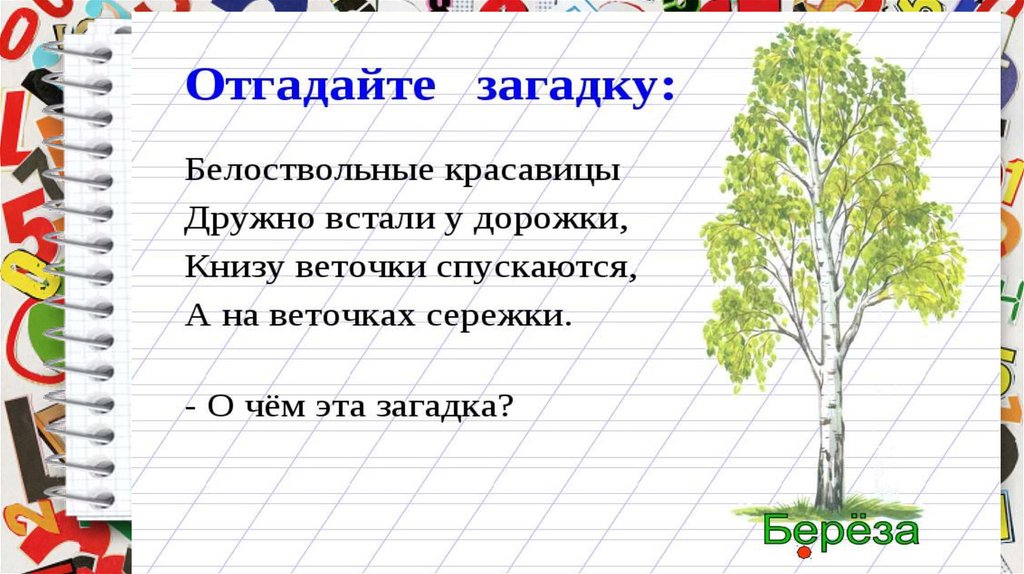 Отгадайте загадку:

Белоствольные красавицы
Дружно встали у дорожки,
Книзу веточки спускаются,
А на веточках сережки.

- О чём эта загадка?

Берёза